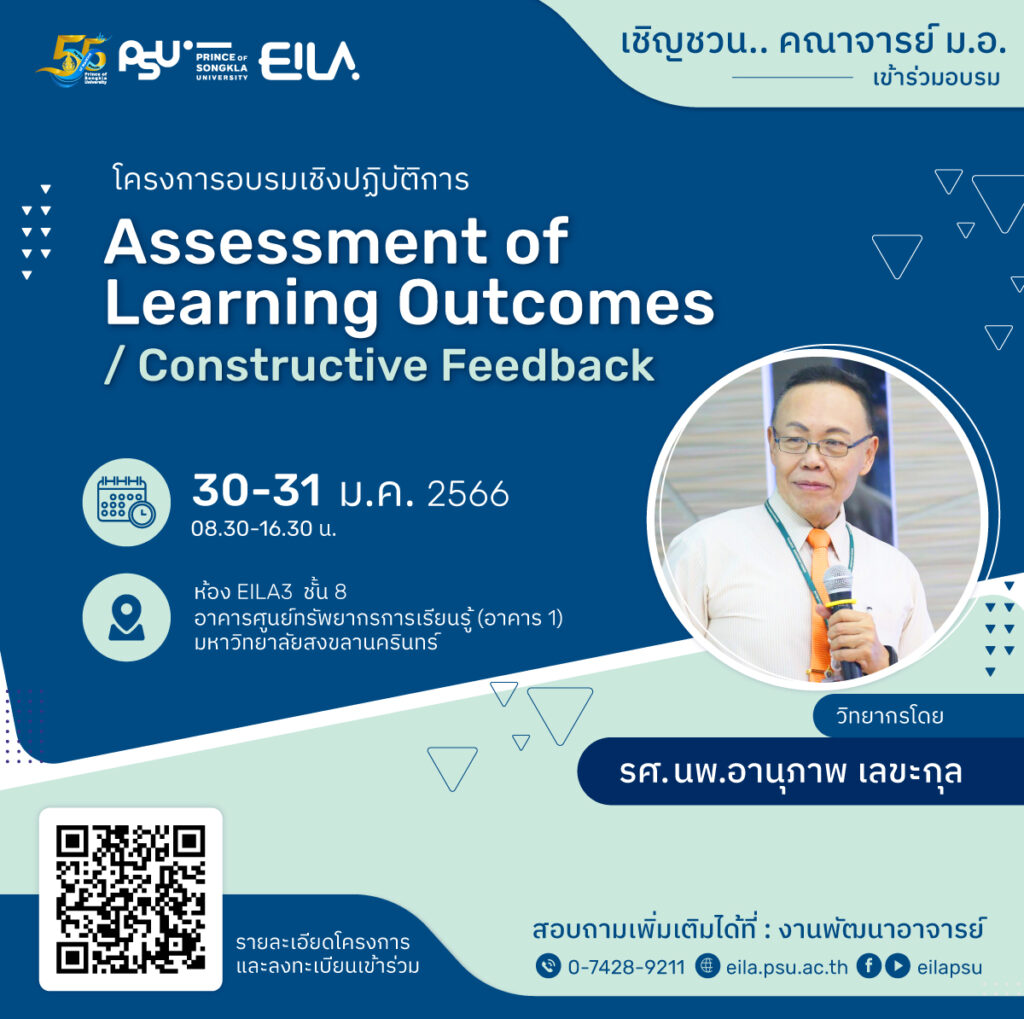 55 Prince of Songkla University PSU PRINCE OF SONGKLA UNIVERSITY EILA

เชิญชวน.. คณาจารย์ ม.อ.
เข้าร่วมอบรม

โครงการอบรมเชิงปฏิบัติการ

Assessment of Learning Outcomes
/ Constructive Feedback

30-31 ม.ค. 2566
08.30-16.30 น.

ห้อง EILA3 ชั้น 8
อาคารศูนย์ทรัพยากรการเรียนรู้ (อาคาร 1)
มหาวิทยาลัยสงขลานครินทร์

วิทยากรโดย
รศ.นพ.อานุภาพ เลขะกุล

รายละเอียดโครงการ
และลงทะเบียนเข้าร่วม

สอบถามเพิ่มเติมได้ที่ : งานพัฒนาอาจารย์
0-7428-9211 eila.psu.ac.th eilapsu